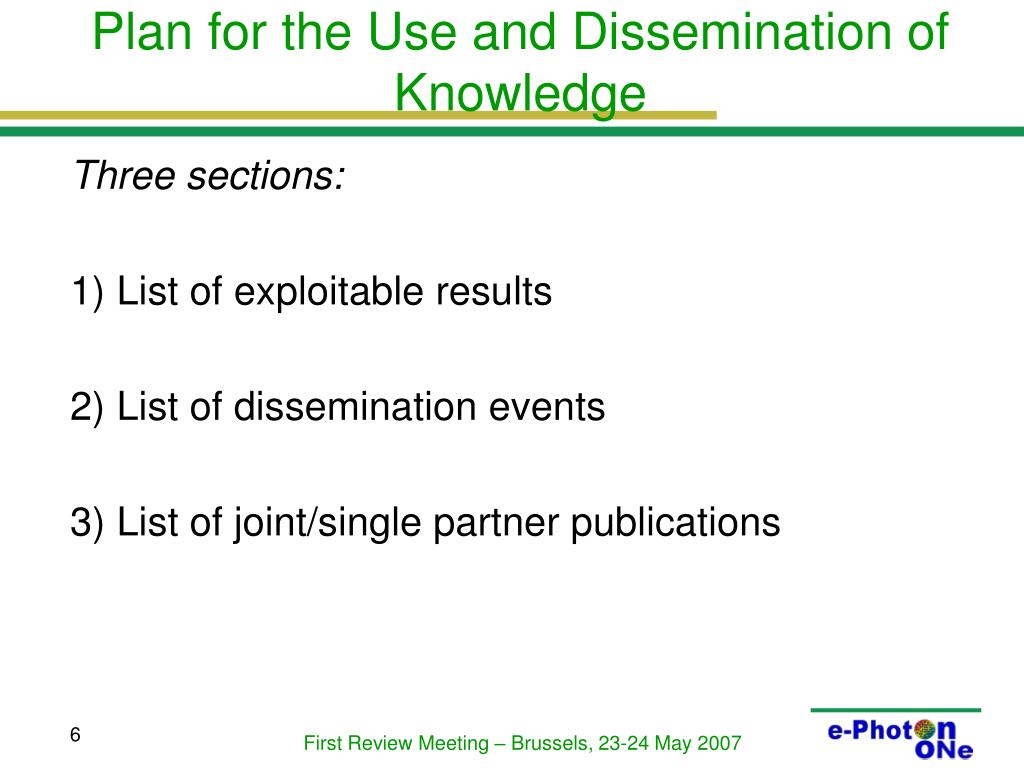 Plan for the Use and Dissemination of Knowledge

Three sections:

1) List of exploitable results

2) List of dissemination events

3) List of joint/single partner publications

6

First Review Meeting – Brussels, 23-24 May 2007

e-Photon ONe